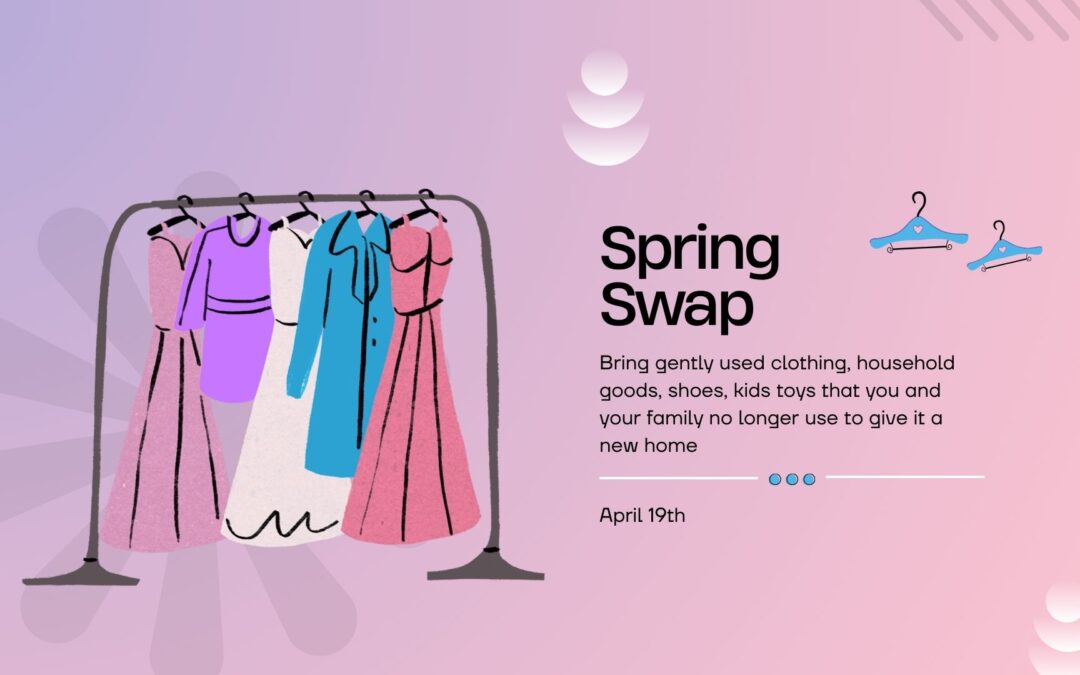 Spring Swap

Bring gently used clothing, household goods, shoes, kids toys that you and your family no longer use to give it a new home

April 19th